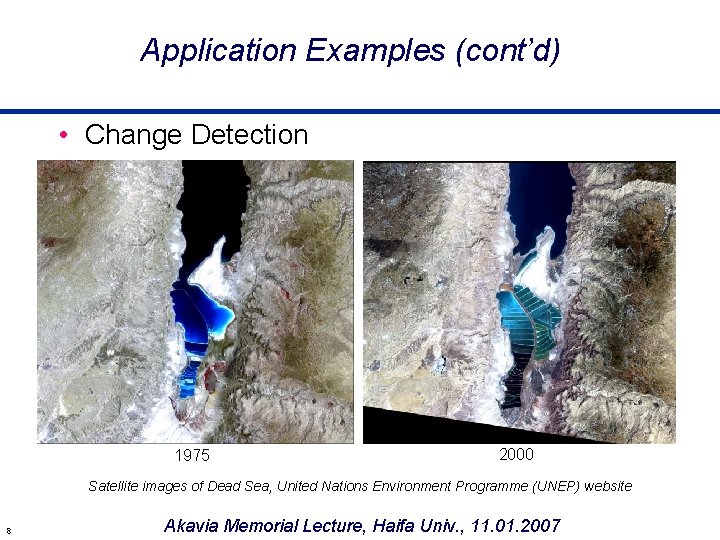 Application Examples (cont'd)

• Change Detection

1975

2000

Satellite images of Dead Sea, United Nations Environment Programme (UNEP) website

8

Akavia Memorial Lecture, Haifa Univ., 11.01.2007